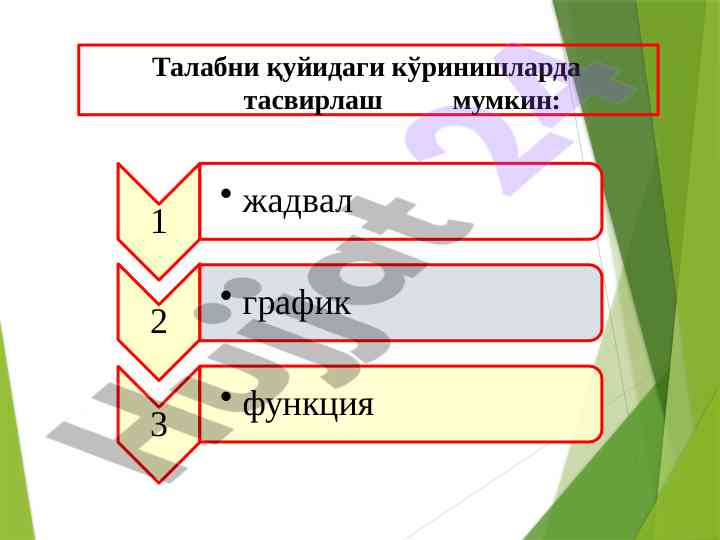 Талабни қуйидаги кўринишларда тасвирлаш мумкин:

1
• жадвал

2
• график

3
• функция

Hujjat 24